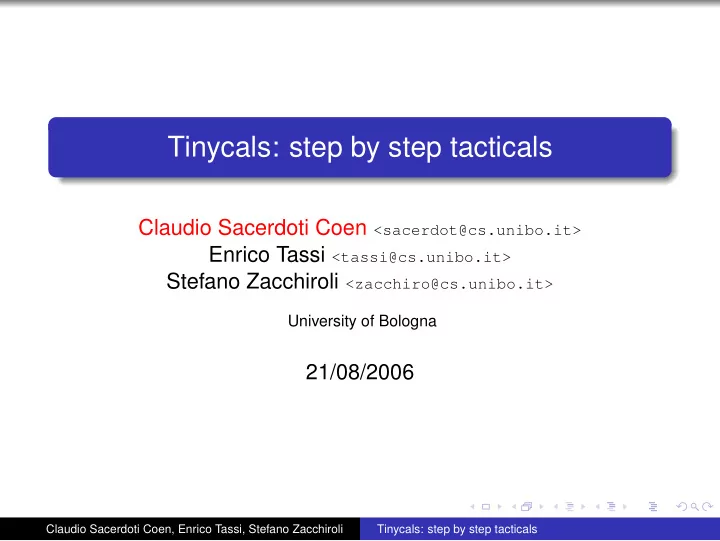 Tinycals: step by step tacticals

Claudio Sacerdoti Coen <sacerdot@cs.unibo.it>
Enrico Tassi <tassi@cs.unibo.it>
Stefano Zacchiroli <zacchiro@cs.unibo.it>

University of Bologna

21/08/2006

Claudio Sacerdoti Coen, Enrico Tassi, Stefano Zacchiroli Tinycals: step by step tacticals